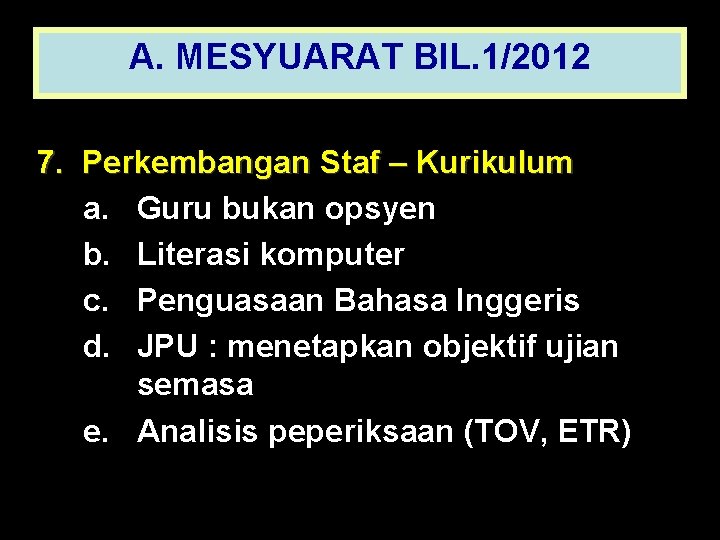 A. MESYUARAT BIL.1/2012

7. Perkembangan Staf – Kurikulum

a. Guru bukan opsyen

b. Literasi komputer

c. Penguasaan Bahasa Inggeris

d. JPU : menetapkan objektif ujian semasa

e. Analisis peperiksaan (TOV, ETR)